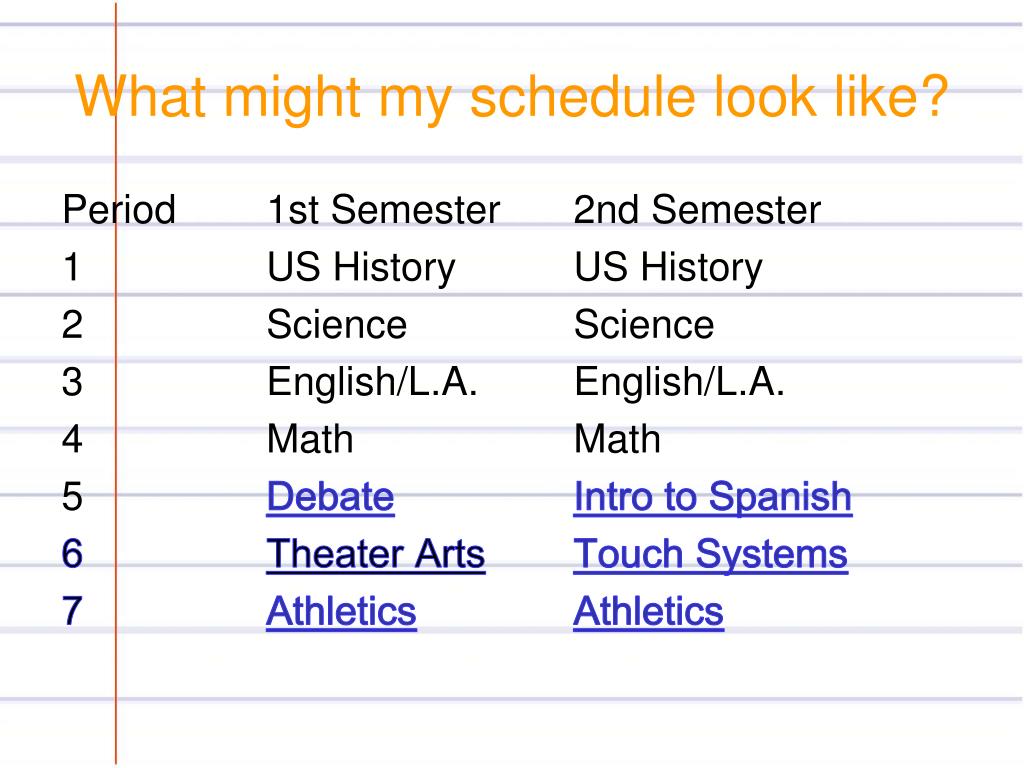 What might my schedule look like?

| Period | 1st Semester | 2nd Semester |
|---|---|---|
| 1 | US History | US History |
| 2 | Science | Science |
| 3 | English/L.A. | English/L.A. |
| 4 | Math | Math |
| 5 | Debate | Intro to Spanish |
| 6 | Theater Arts | Touch Systems |
| 7 | Athletics | Athletics |